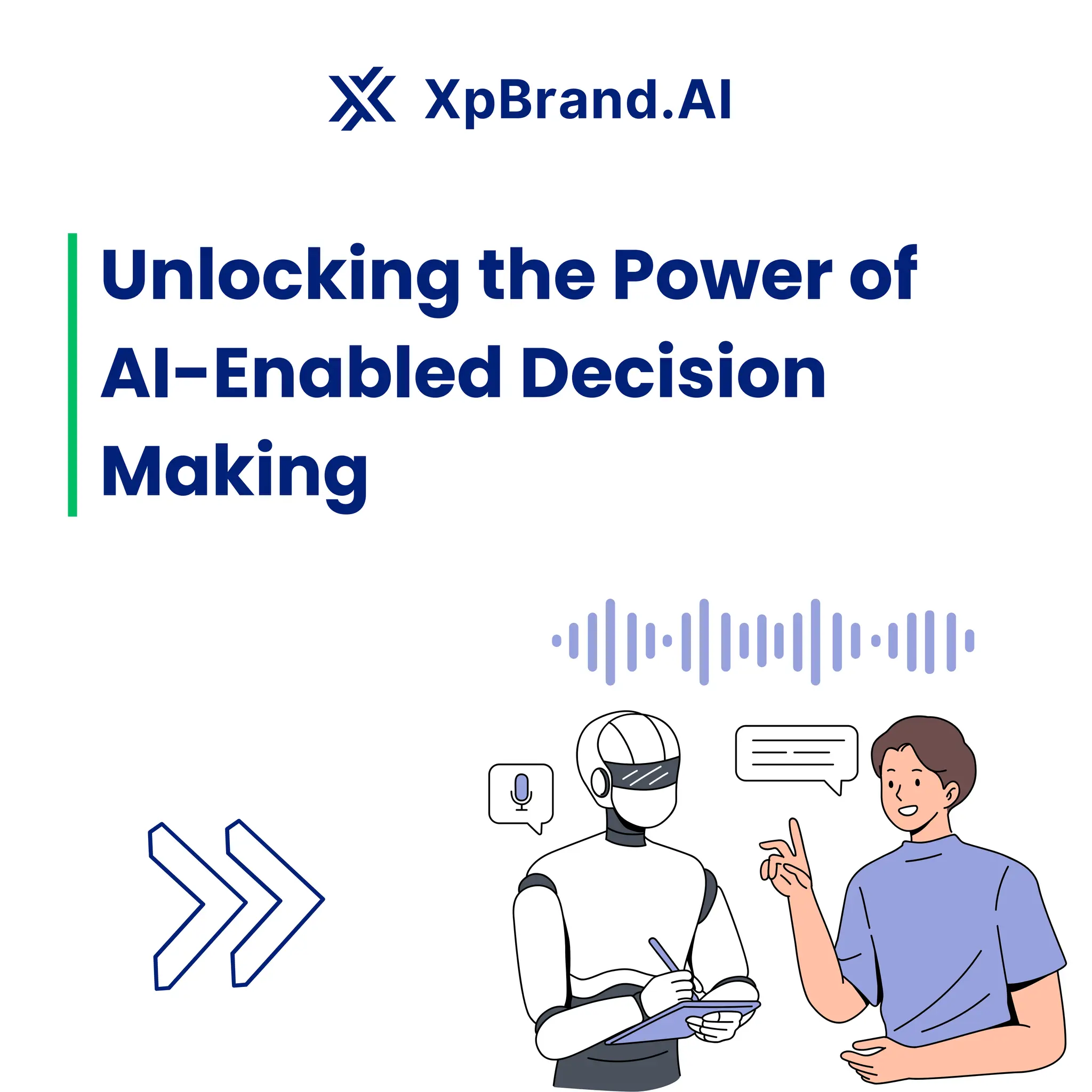 XpBrand.AI

Unlocking the Power of AI-Enabled Decision Making